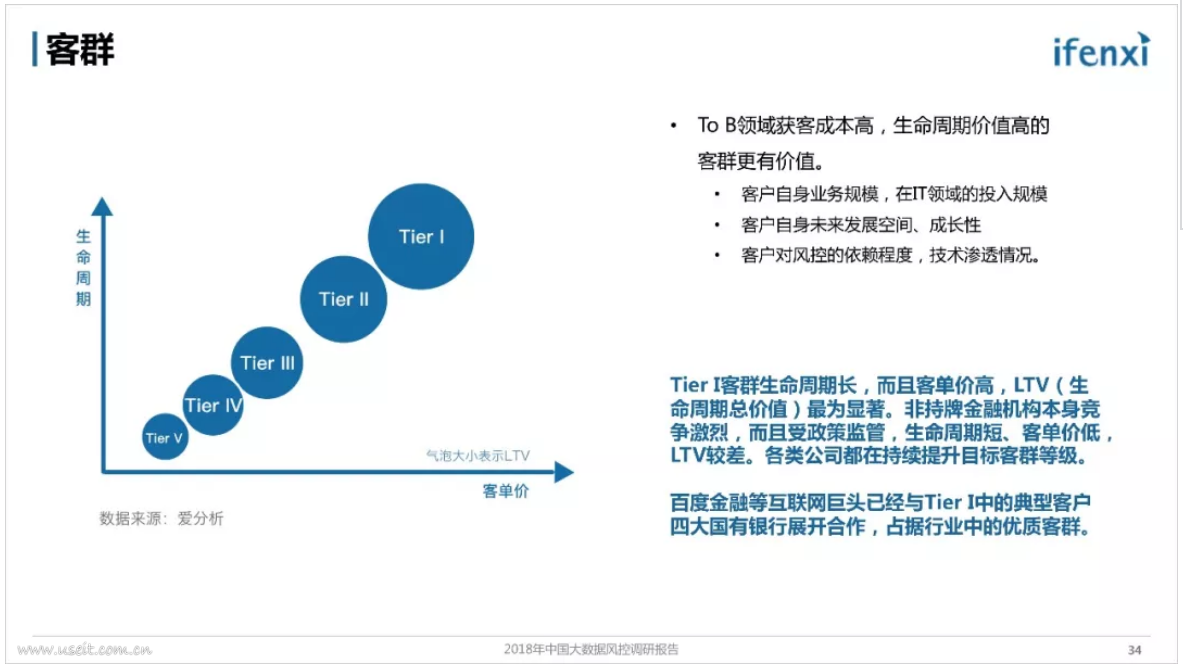 客群

ifenxi

生命周期

Tier I

Tier II

Tier III

Tier IV

Tier V

气泡大小表示LTV

客单价

数据来源：爱分析

• To B领域获客成本高，生命周期价值高的客群更有价值。
  • 客户自身业务规模，在IT领域的投入规模
  • 客户自身未来发展空间、成长性
  • 客户对风控的依赖程度，技术渗透情况。

Tier I客群生命周期长，而且客单价高，LTV（生命周期总价值）最为显著。非持牌金融机构本身竞争激烈，而且受政策监管，生命周期短、客单价低，LTV较差。各类公司都在持续提升目标客群等级。

百度金融等互联网巨头已经与Tier I中的典型客户四大国有银行展开合作，占据行业中的优质客群。

www.useit.com.cn

2018年中国大数据风控调研报告

34